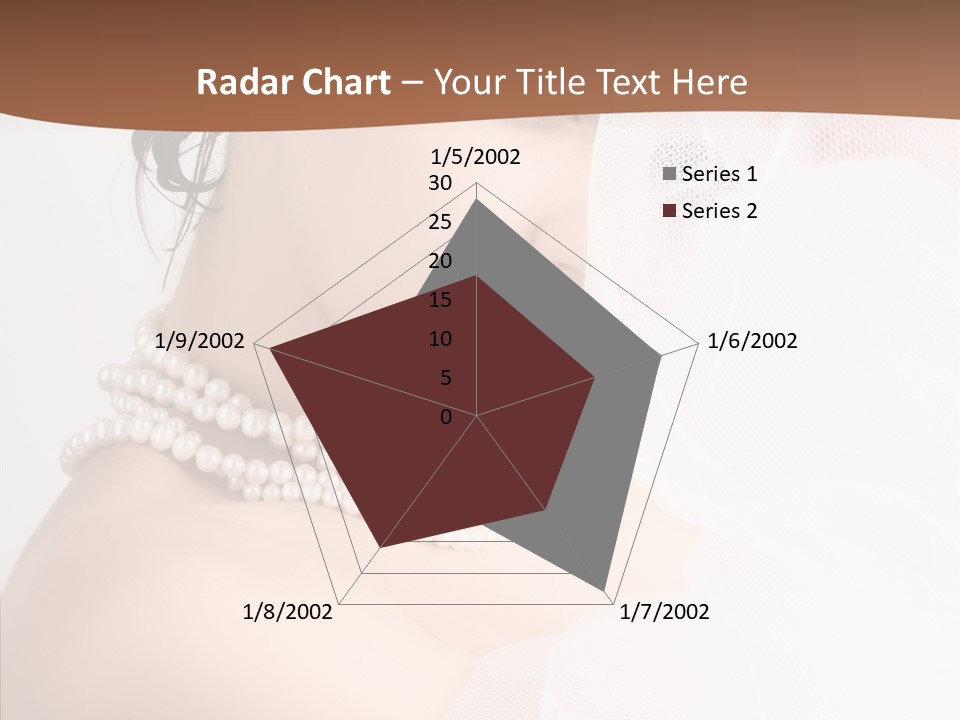 Radar Chart – Your Title Text Here

1/5/2002
30
25
20
15
10
5
0
1/6/2002
1/7/2002
1/8/2002
1/9/2002

Series 1
Series 2